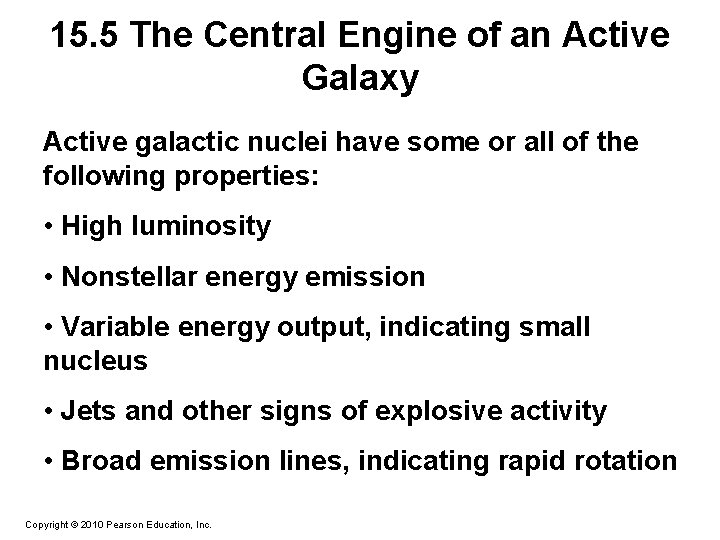 15.5 The Central Engine of an Active Galaxy

Active galactic nuclei have some or all of the following properties:

• High luminosity

• Nonstellar energy emission

• Variable energy output, indicating small nucleus

• Jets and other signs of explosive activity

• Broad emission lines, indicating rapid rotation

Copyright © 2010 Pearson Education, Inc.